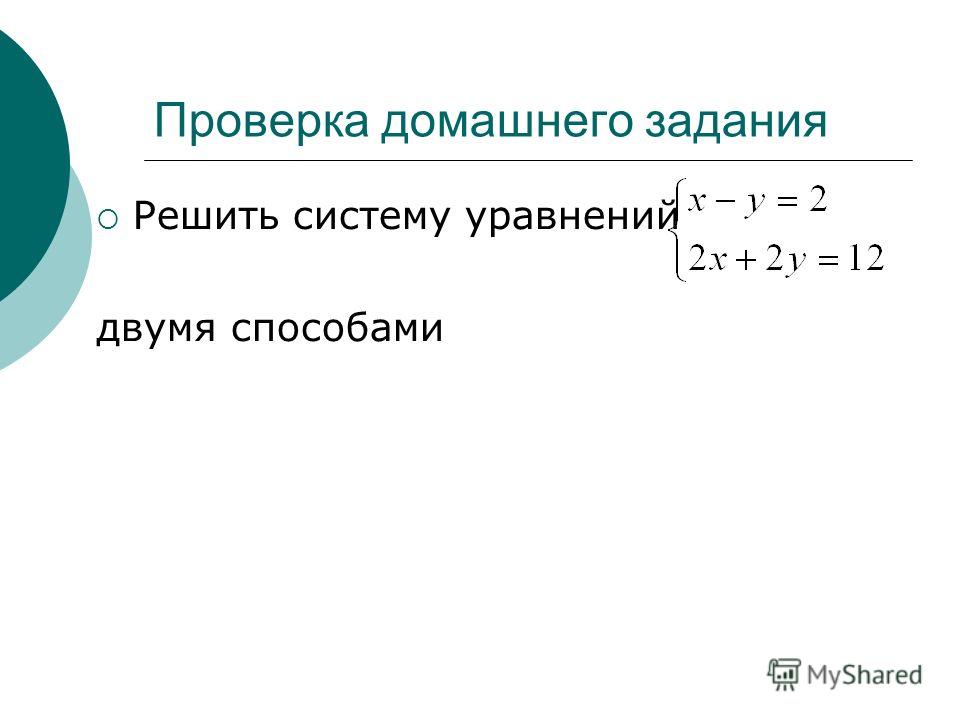 Проверка домашнего задания

Решить систему уравнений $\begin{cases} x - y = 2 \\ 2x + 2y = 12 \end{cases}$

двумя способами

MyShared